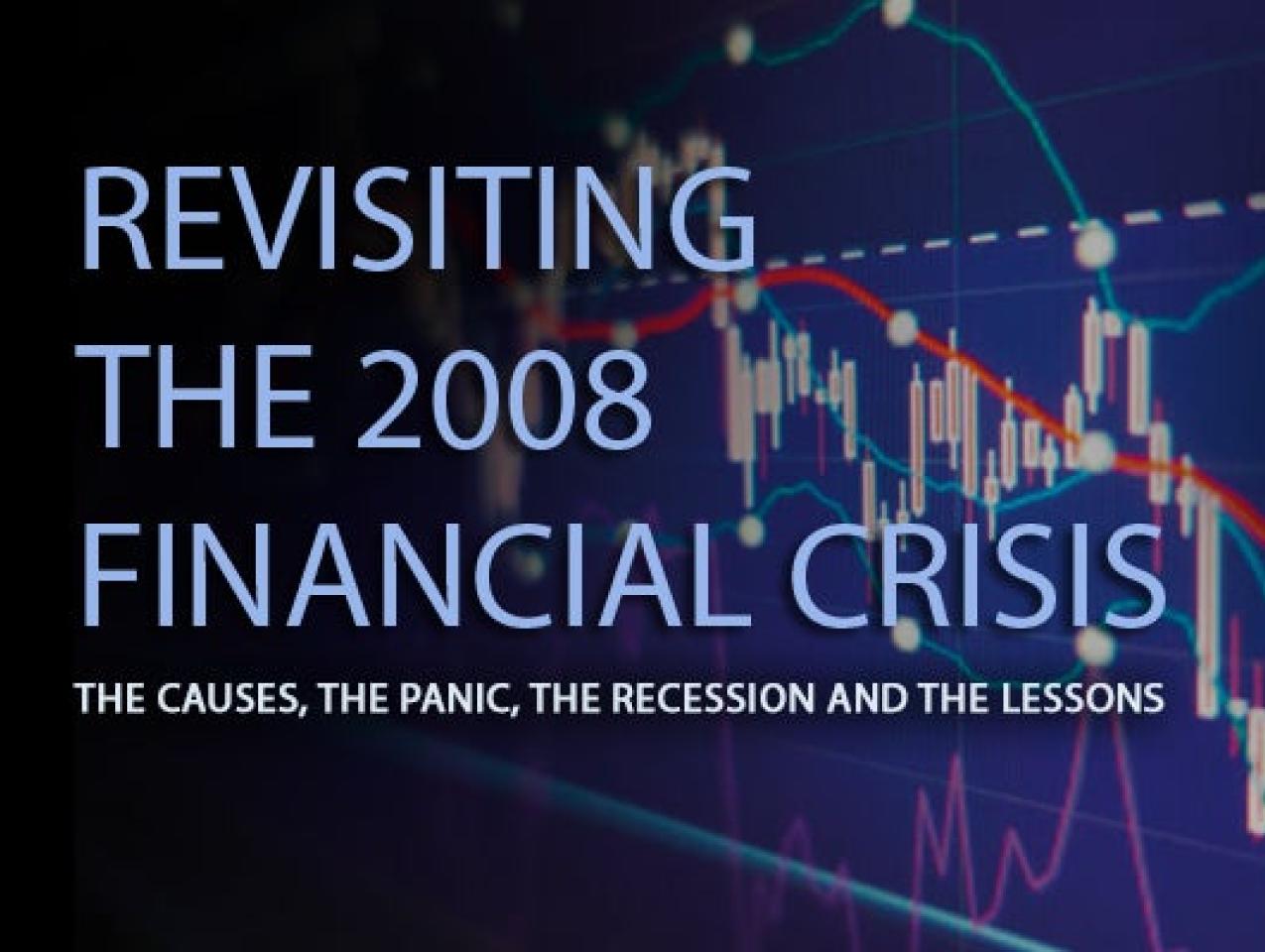 REVISITING THE 2008 FINANCIAL CRISIS

THE CAUSES, THE PANIC, THE RECESSION AND THE LESSONS